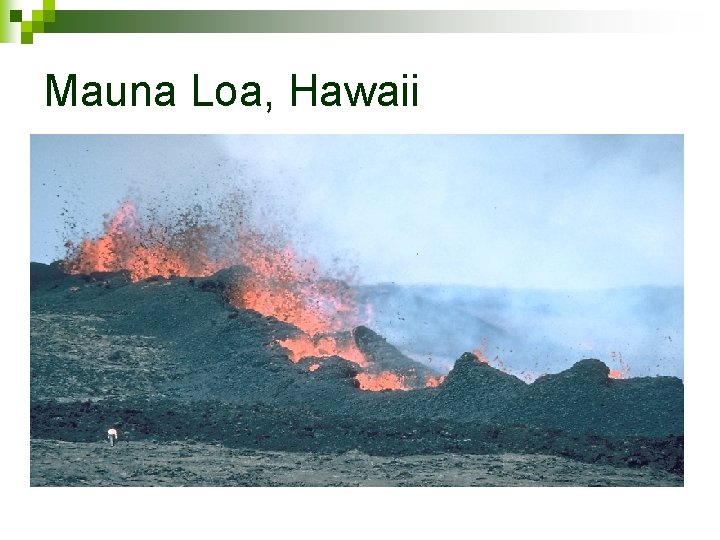 Mauna Loa, Hawaii